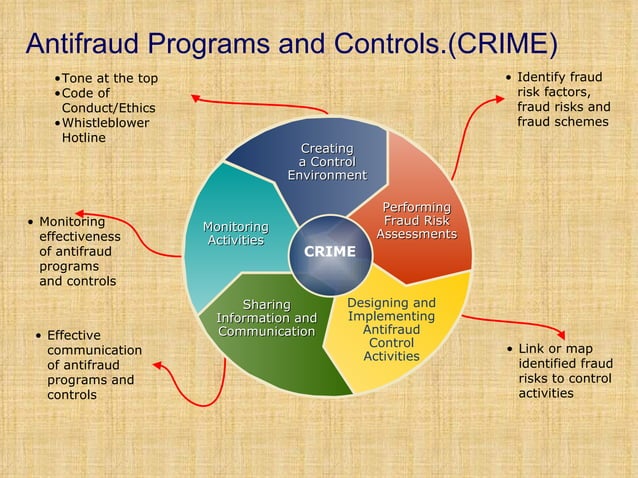 Antifraud Programs and Controls.(CRIME)

•Tone at the top
•Code of Conduct/Ethics
•Whistleblower Hotline

• Identify fraud risk factors, fraud risks and fraud schemes

Creating a Control Environment

Performing Fraud Risk Assessments

Monitoring Activities

CRIME

• Monitoring effectiveness of antifraud programs and controls

Sharing Information and Communication

Designing and Implementing Antifraud Control Activities

• Effective communication of antifraud programs and controls

• Link or map identified fraud risks to control activities